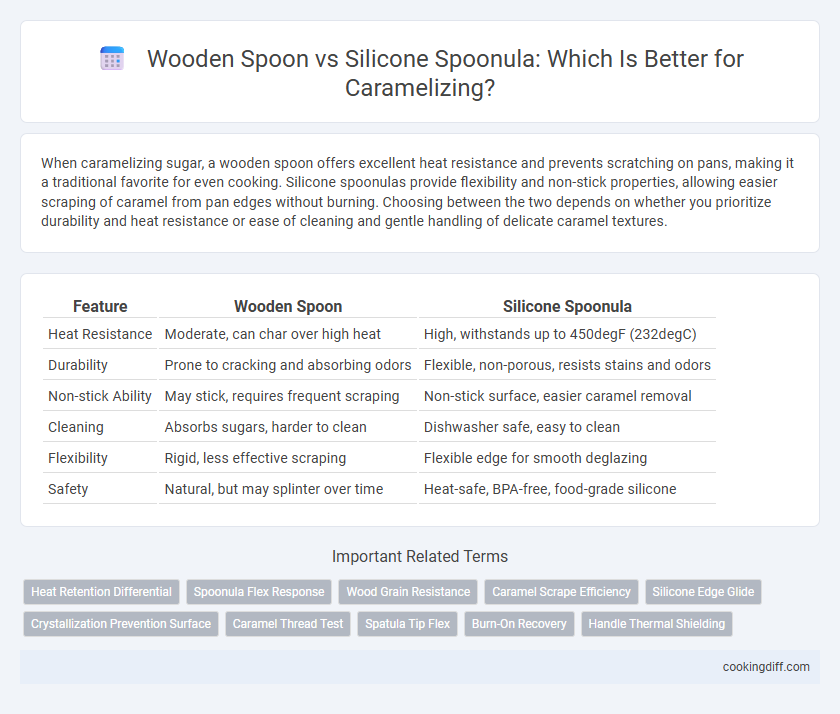 Wooden Spoon vs Silicone Spoonula: Which Is Better for Caramelizing?

When caramelizing sugar, a wooden spoon offers excellent heat resistance and prevents scratching on pans, making it a traditional favorite for even cooking. Silicone spoonulas provide flexibility and non-stick properties, allowing easier scraping of caramel from pan edges without burning. Choosing between the two depends on whether you prioritize durability and heat resistance or ease of cleaning and gentle handling of delicate caramel textures.

| Feature | Wooden Spoon | Silicone Spoonula |
|---|---|---|
| Heat Resistance | Moderate, can char over high heat | High, withstands up to 450degF (232degC) |
| Durability | Prone to cracking and absorbing odors | Flexible, non-porous, resists stains and odors |
| Non-stick Ability | May stick, requires frequent scraping | Non-stick surface, easier caramel removal |
| Cleaning | Absorbs sugars, harder to clean | Dishwasher safe, easy to clean |
| Flexibility | Rigid, less effective scraping | Flexible edge for smooth deglazing |
| Safety | Natural, but may splinter over time | Heat-safe, BPA-free, food-grade silicone |

Important Related Terms

Heat Retention Differential
Spoonula Flex Response
Wood Grain Resistance
Caramel Scrape Efficiency
Silicone Edge Glide
Crystallization Prevention Surface
Caramel Thread Test
Spatula Tip Flex
Burn-On Recovery
Handle Thermal Shielding

cookingdiff.com